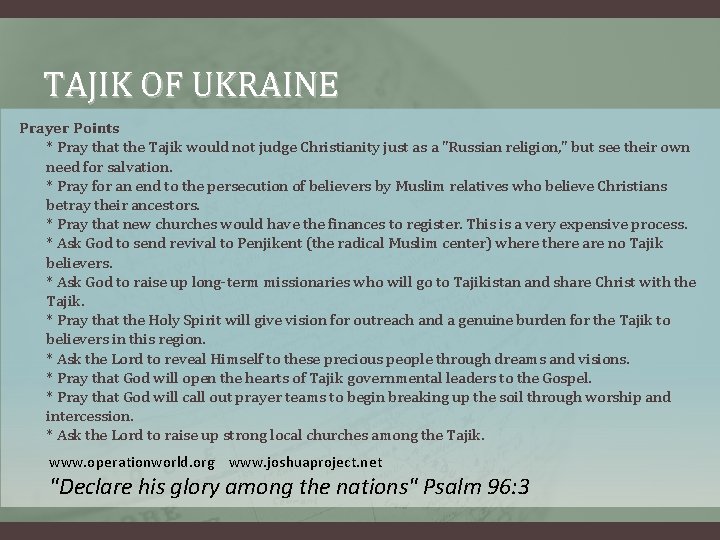 TAJIK OF UKRAINE

Prayer Points

* Pray that the Tajik would not judge Christianity just as a "Russian religion," but see their own need for salvation.

* Pray for an end to the persecution of believers by Muslim relatives who believe Christians betray their ancestors.

* Pray that new churches would have the finances to register. This is a very expensive process.

* Ask God to send revival to Penjikent (the radical Muslim center) where there are no Tajik believers.

* Ask God to raise up long-term missionaries who will go to Tajikistan and share Christ with the Tajik.

* Pray that the Holy Spirit will give vision for outreach and a genuine burden for the Tajik to believers in this region.

* Ask the Lord to reveal Himself to these precious people through dreams and visions.

* Pray that God will open the hearts of Tajik governmental leaders to the Gospel.

* Pray that God will call out prayer teams to begin breaking up the soil through worship and intercession.

* Ask the Lord to raise up strong local churches among the Tajik.

www.operationworld.org www.joshuaproject.net

"Declare his glory among the nations" Psalm 96:3